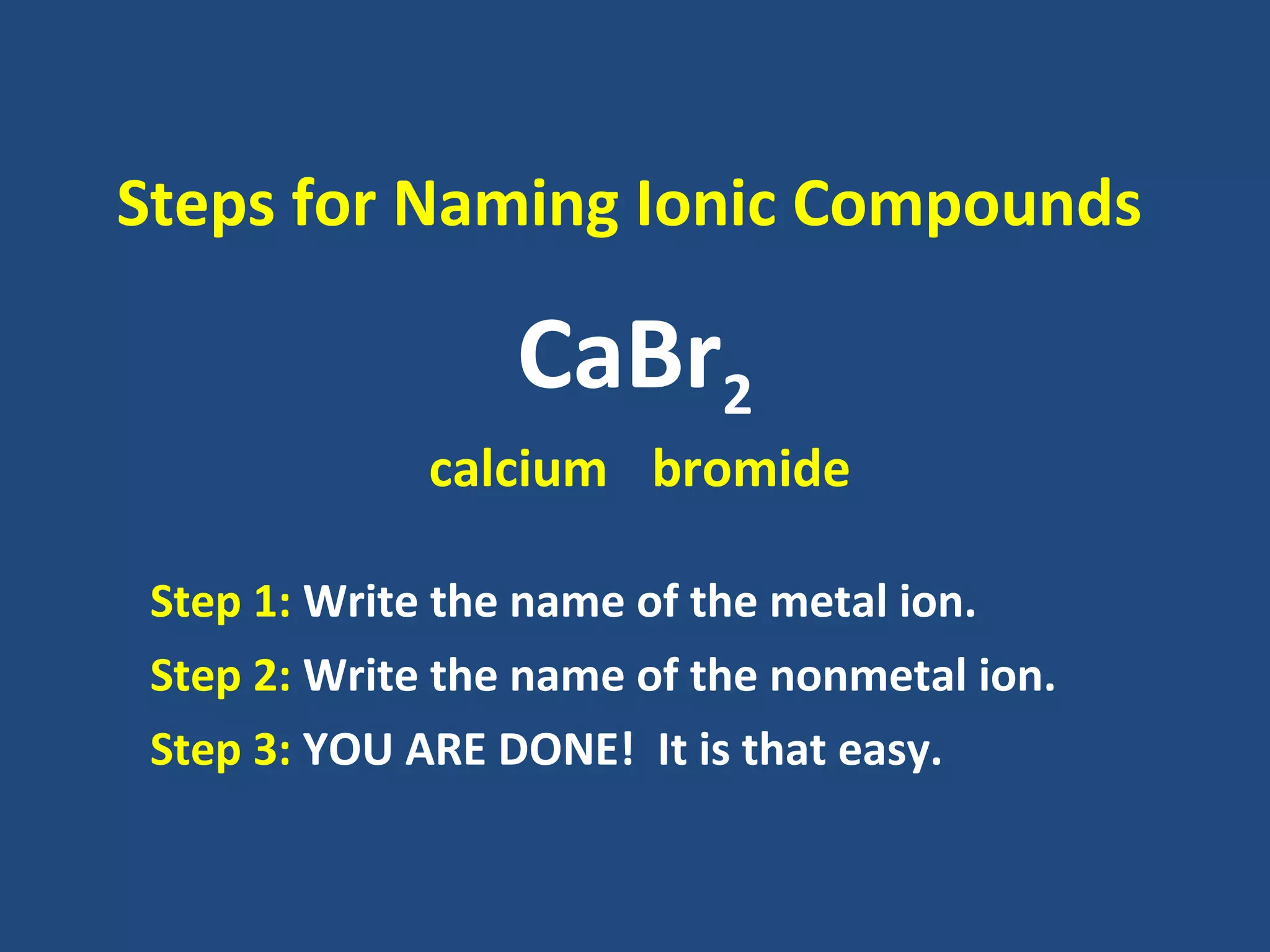 Steps for Naming Ionic Compounds

$CaBr_2$

calcium bromide

Step 1: Write the name of the metal ion.

Step 2: Write the name of the nonmetal ion.

Step 3: YOU ARE DONE! It is that easy.